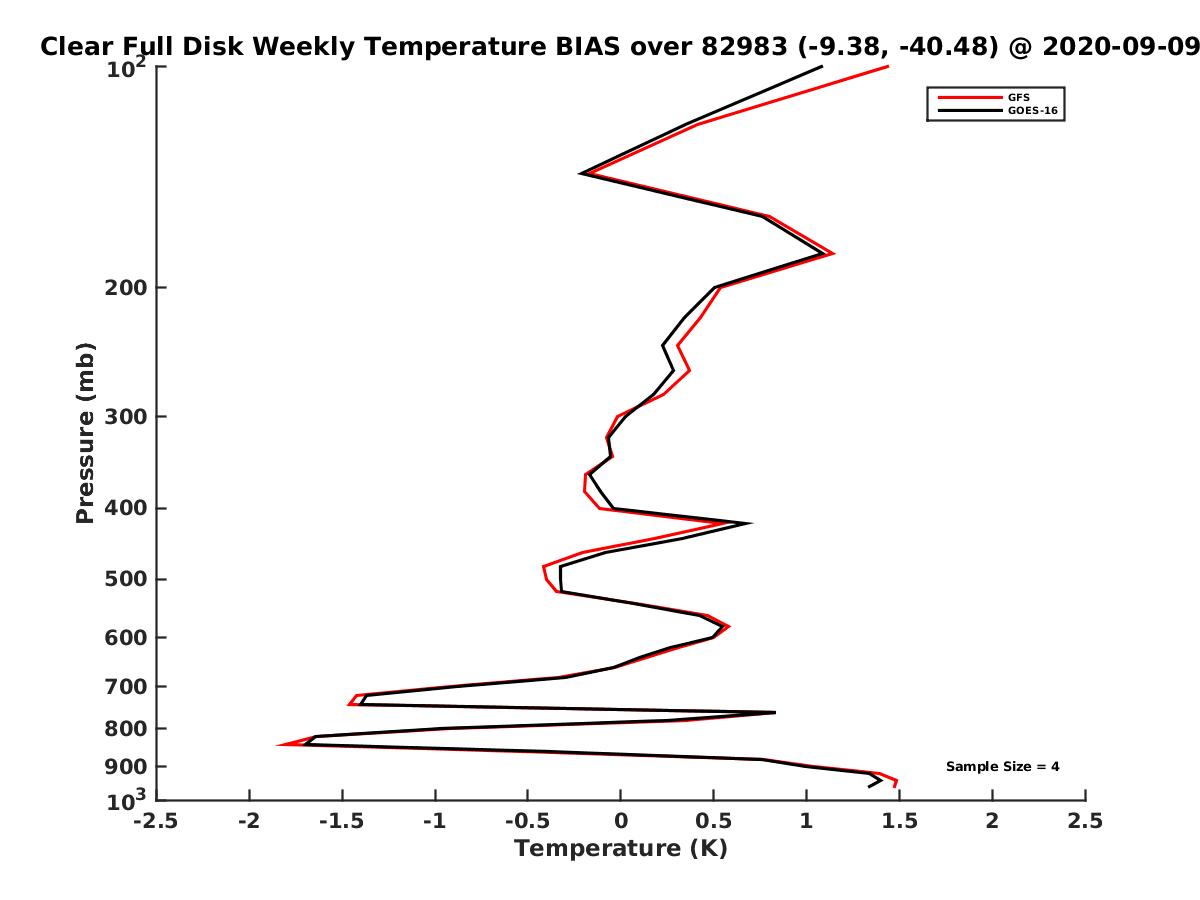 Clear Full Disk Weekly Temperature BIAS over 82983 (-9.38, -40.48) @ 2020-09-09

GFS
GOES-16

Pressure (mb)

$10^2$
200
300
400
500
600
700
800
900
$10^3$

Sample Size = 4

-2.5 -2 -1.5 -1 -0.5 0 0.5 1 1.5 2 2.5

Temperature (K)